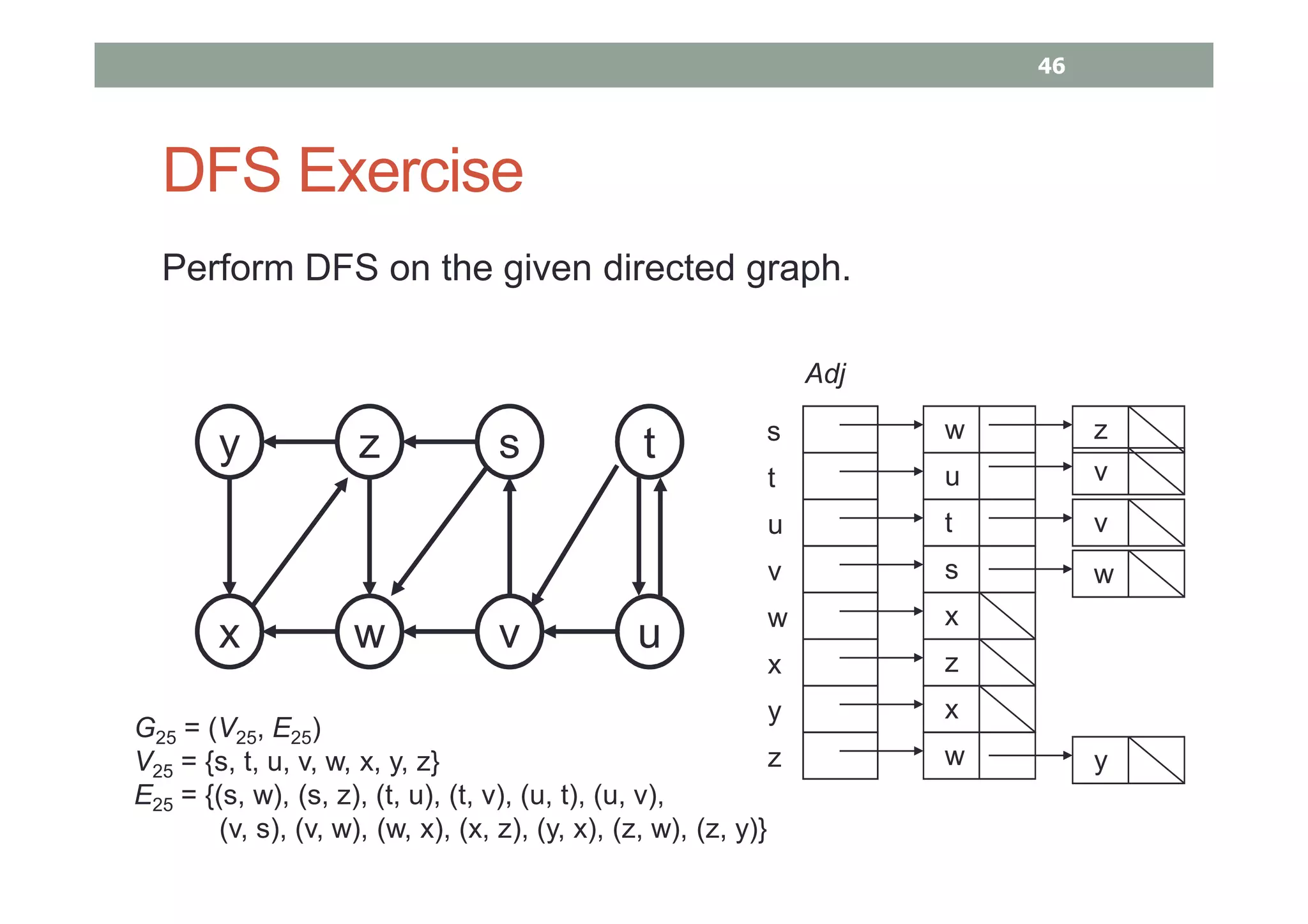 46

DFS Exercise

Perform DFS on the given directed graph.

y z s t
x w v u

Adj

s w z
t u v
u t v
v s w
w x
x z
y x
z w y

$G_{25} = (V_{25}, E_{25})$
$V_{25}$ = {s, t, u, v, w, x, y, z}
$E_{25}$ = {(s, w), (s, z), (t, u), (t, v), (u, t), (u, v), (v, s), (v, w), (w, x), (x, z), (y, x), (z, w), (z, y)}